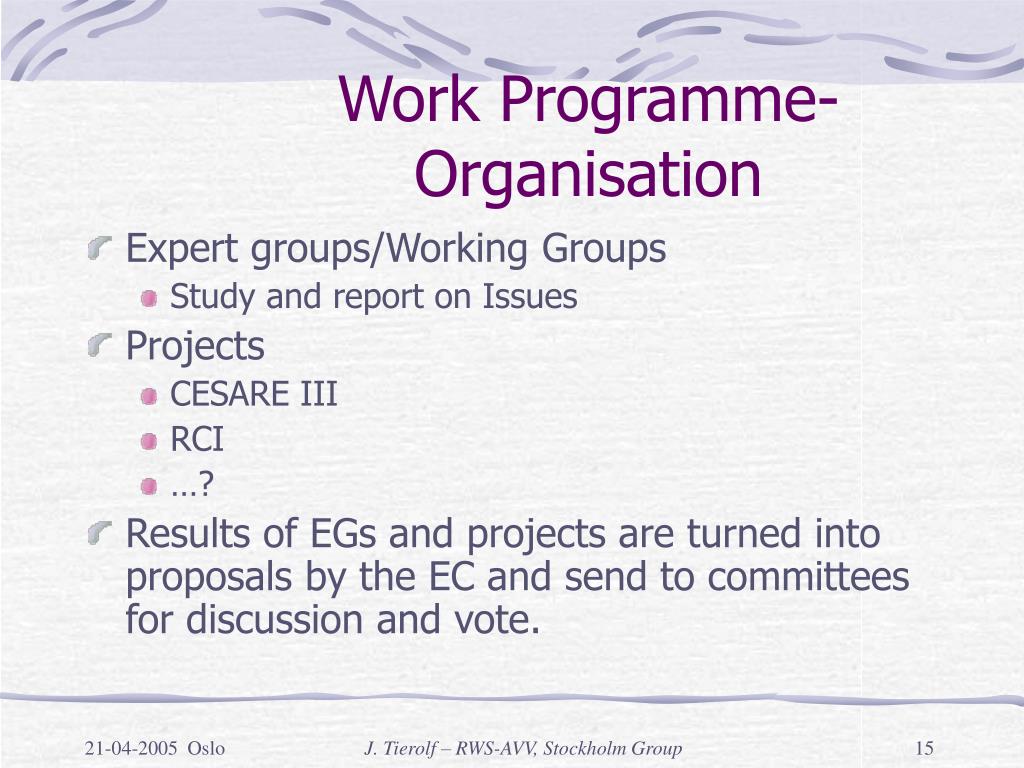 Work Programme-Organisation

Expert groups/Working Groups

Study and report on Issues

Projects

CESARE III

RCI

…?

Results of EGs and projects are turned into proposals by the EC and send to committees for discussion and vote.

21-04-2005 Oslo

J. Tierolf – RWS-AVV, Stockholm Group

15